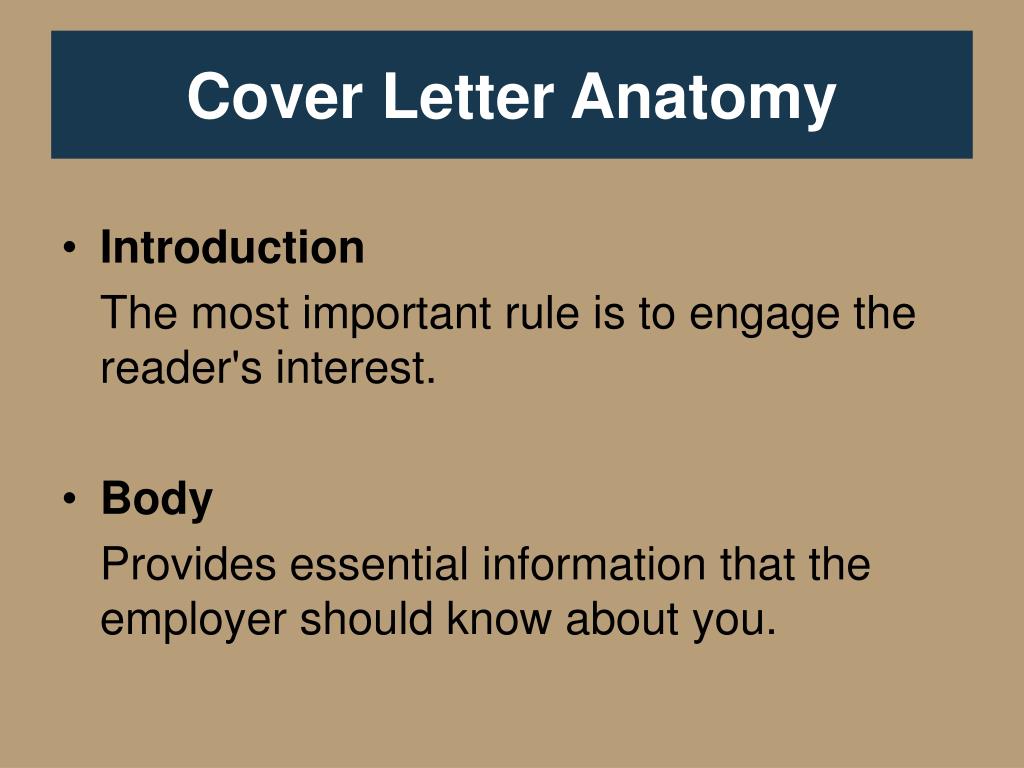 Cover Letter Anatomy

• Introduction

The most important rule is to engage the reader's interest.

• Body

Provides essential information that the employer should know about you.